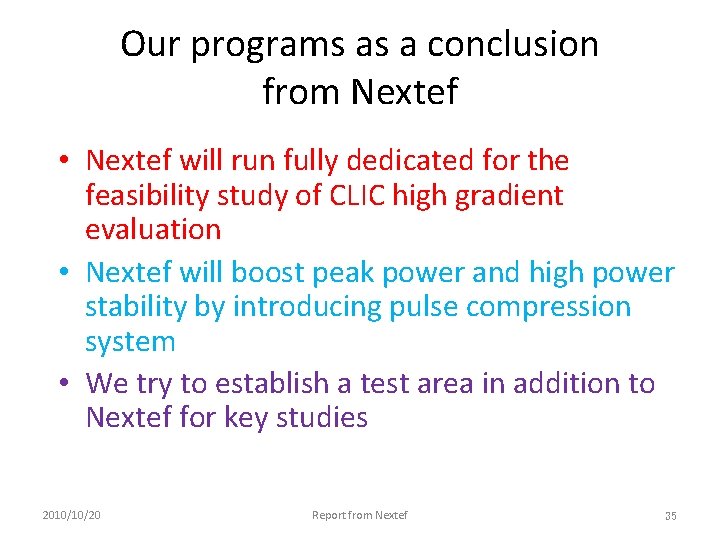 Our programs as a conclusion from Nextef

• Nextef will run fully dedicated for the feasibility study of CLIC high gradient evaluation
• Nextef will boost peak power and high power stability by introducing pulse compression system
• We try to establish a test area in addition to Nextef for key studies

2010/10/20

Report from Nextef

35